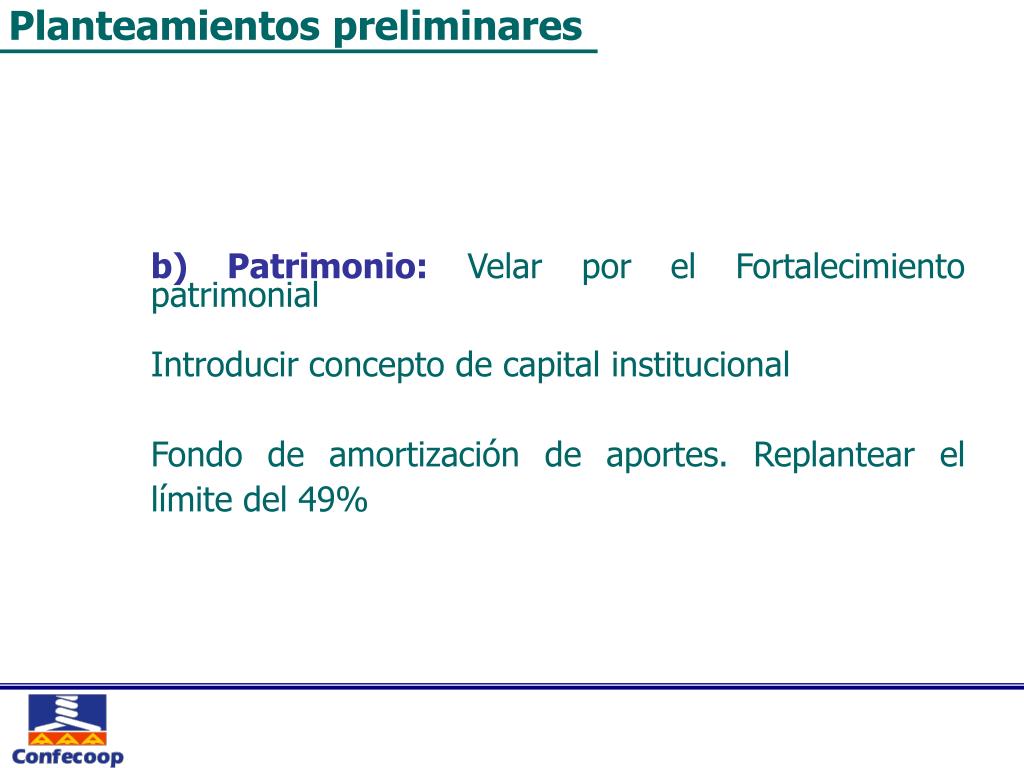 Planteamientos preliminares

b) Patrimonio: Velar por el Fortalecimiento patrimonial

Introducir concepto de capital institucional

Fondo de amortización de aportes. Replantear el límite del 49%

Confecoop